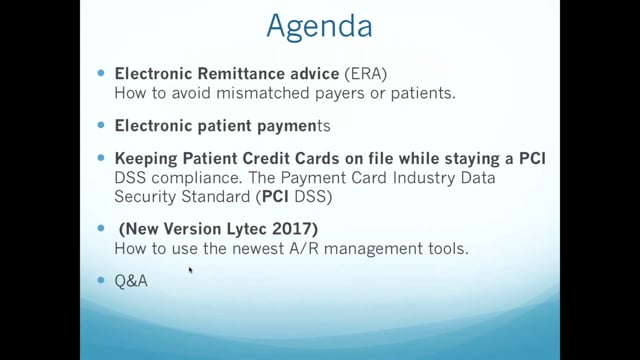 Agenda

- Electronic Remittance advice (ERA)
How to avoid mismatched payers or patients.

- Electronic patient payments

- Keeping Patient Credit Cards on file while staying a PCI DSS compliance. The Payment Card Industry Data Security Standard (PCI DSS)

- (New Version Lytec 2017)
How to use the newest A/R management tools.

- Q&A